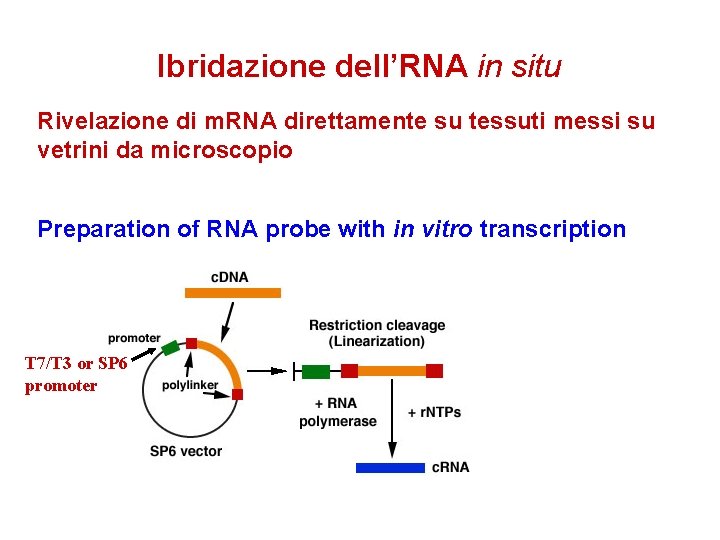 Ibridazione dell'RNA in situ

Rivelazione di mRNA direttamente su tessuti messi su vetrini da microscopio

Preparation of RNA probe with in vitro transcription

cDNA

promoter

T7/T3 or SP6 promoter

polylinker

SP6 vector

Restriction cleavage (Linearization)

+ RNA polymerase

+ rNTPs

cRNA